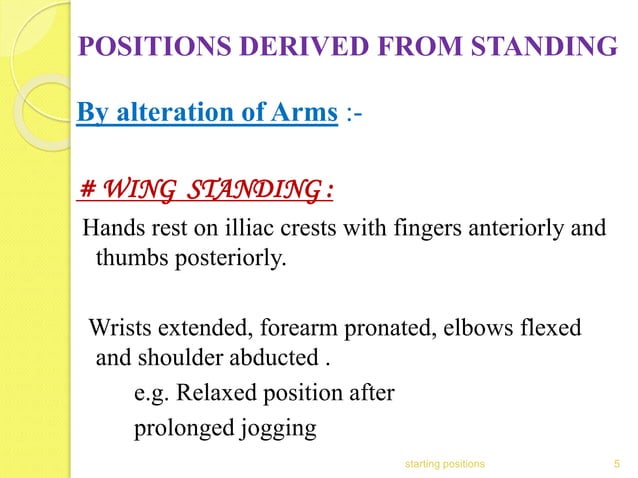 POSITIONS DERIVED FROM STANDING

By alteration of Arms :-

# WING STANDING :

Hands rest on illiac crests with fingers anteriorly and thumbs posteriorly.

Wrists extended, forearm pronated, elbows flexed and shoulder abducted .

e.g. Relaxed position after prolonged jogging

starting positions 5